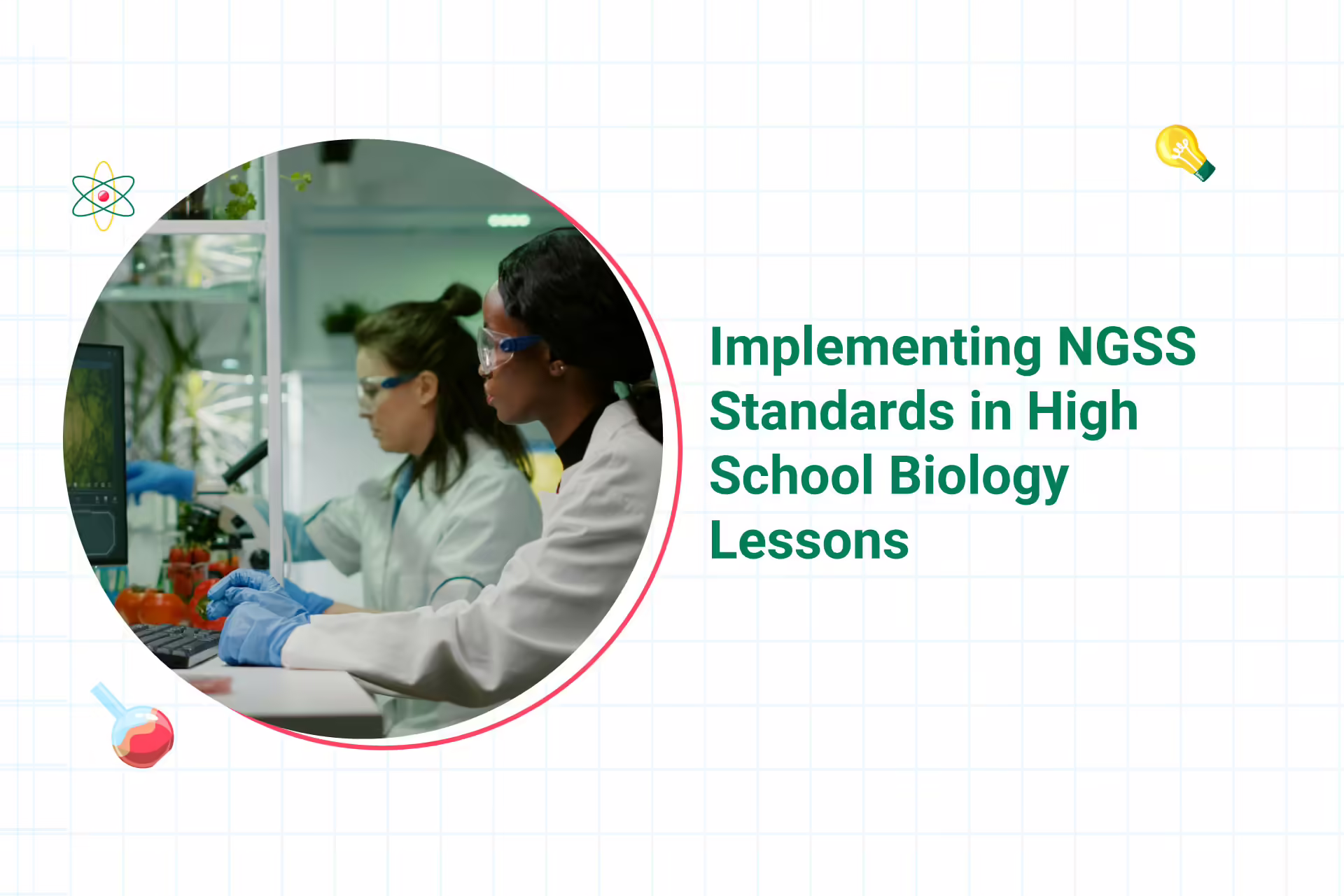 Implementing NGSS Standards in High School Biology Lessons